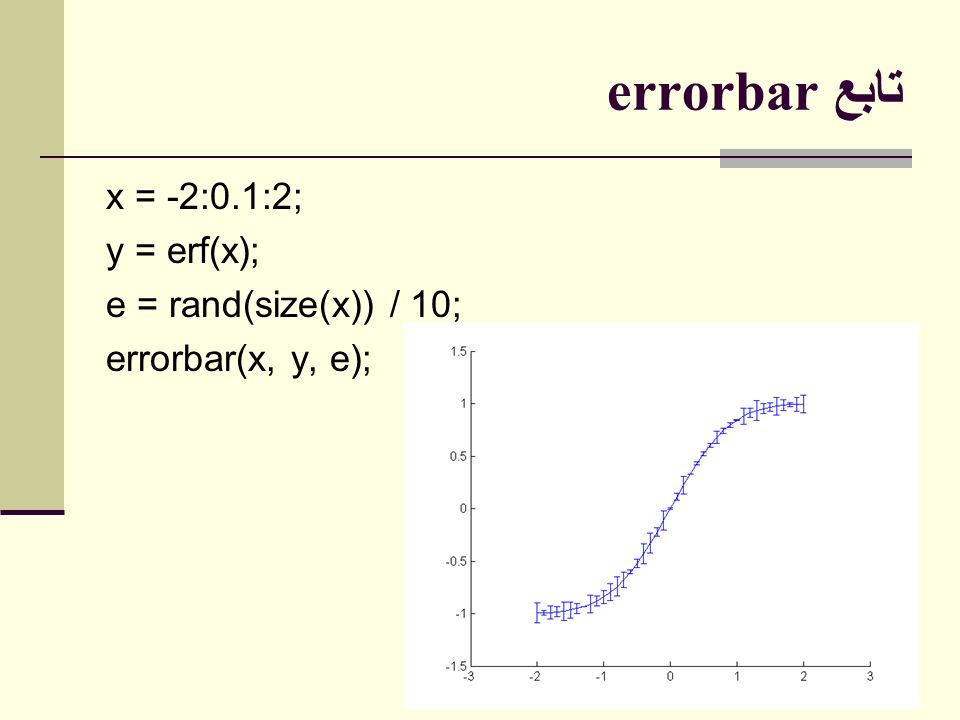 تابع errorbar

x = -2:0.1:2;
y = erf(x);
e = rand(size(x)) / 10;
errorbar(x, y, e);

1.5
1
0.5
0
-0.5
-1
-1.5
-3 -2 -1 0 1 2 3